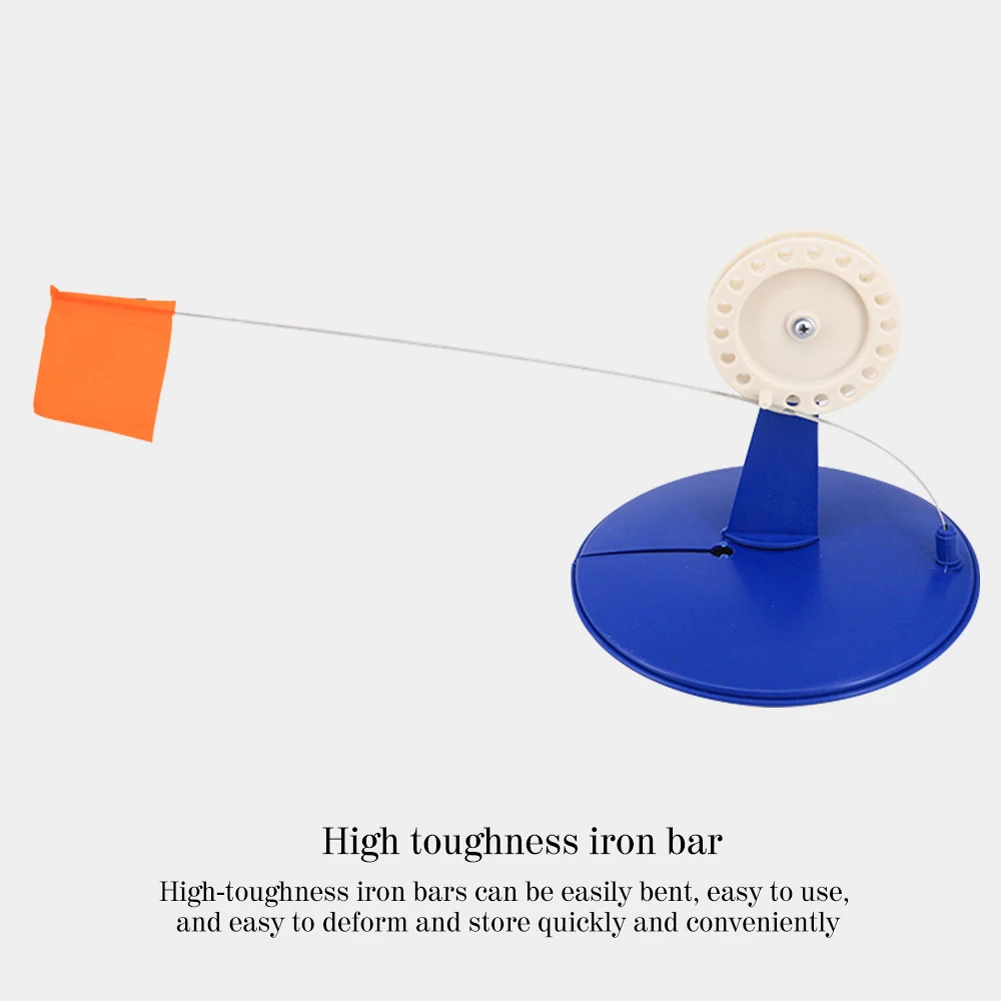 High toughness iron bar

High-toughness iron bars can be easily bent, easy to use, and easy to deform and store quickly and conveniently